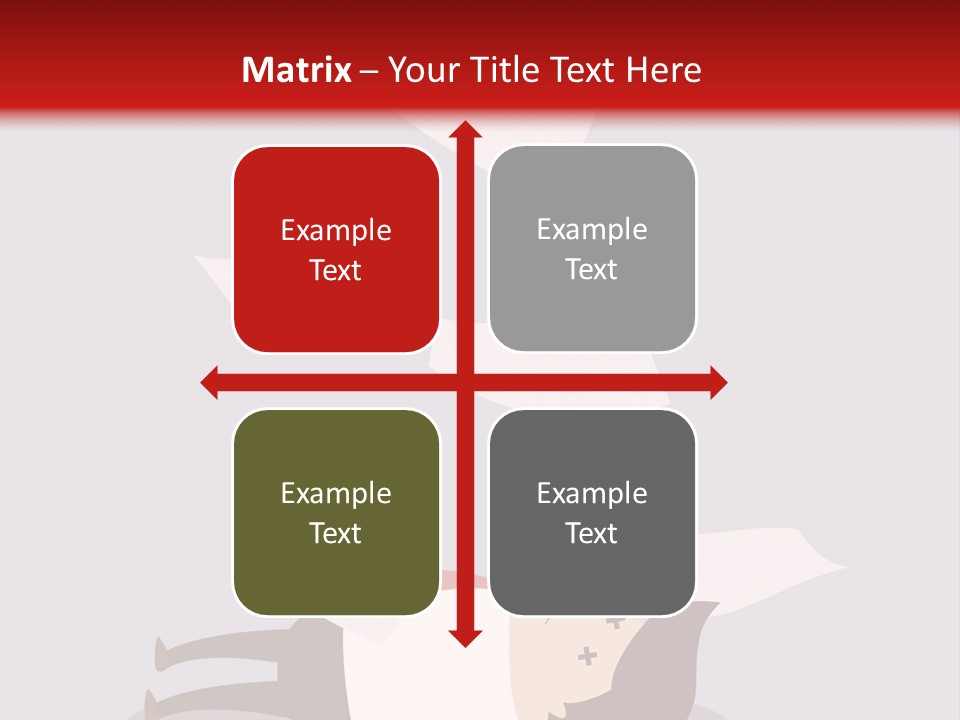 Matrix – Your Title Text Here

Example Text

Example Text

Example Text

Example Text